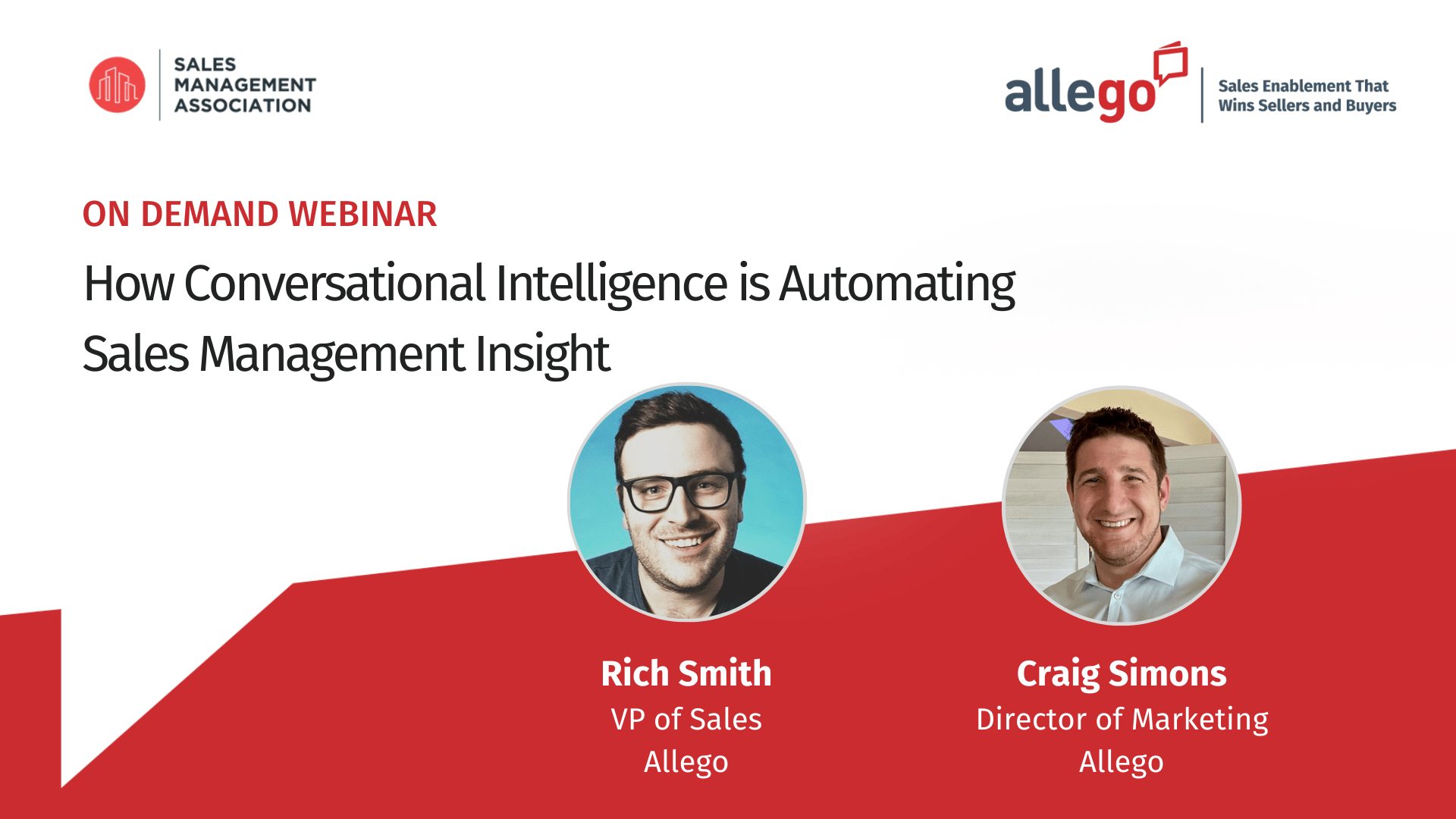 SALES MANAGEMENT ASSOCIATION

allego

Sales Enablement That Wins Sellers and Buyers

ON DEMAND WEBINAR

How Conversational Intelligence is Automating Sales Management Insight

Rich Smith
VP of Sales
Allego

Craig Simons
Director of Marketing
Allego